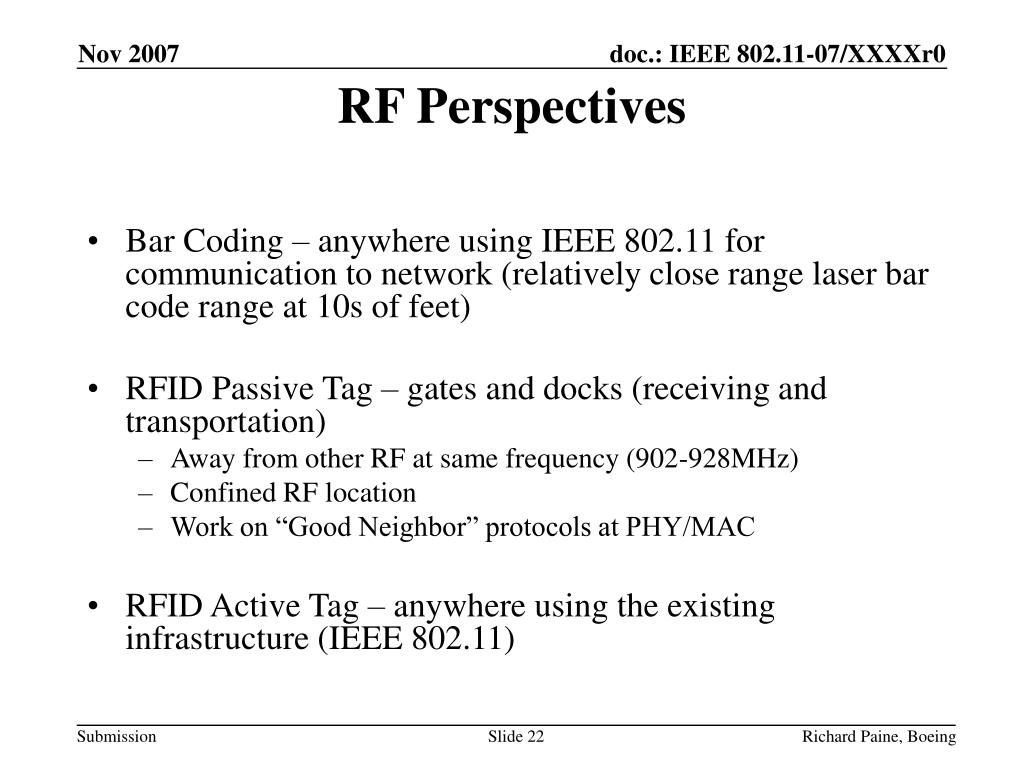 Nov 2007

doc.: IEEE 802.11-07/XXXXr0

RF Perspectives

• Bar Coding – anywhere using IEEE 802.11 for communication to network (relatively close range laser bar code range at 10s of feet)

• RFID Passive Tag – gates and docks (receiving and transportation)
– Away from other RF at same frequency (902-928MHz)
– Confined RF location
– Work on “Good Neighbor” protocols at PHY/MAC

• RFID Active Tag – anywhere using the existing infrastructure (IEEE 802.11)

Submission

Slide 22

Richard Paine, Boeing